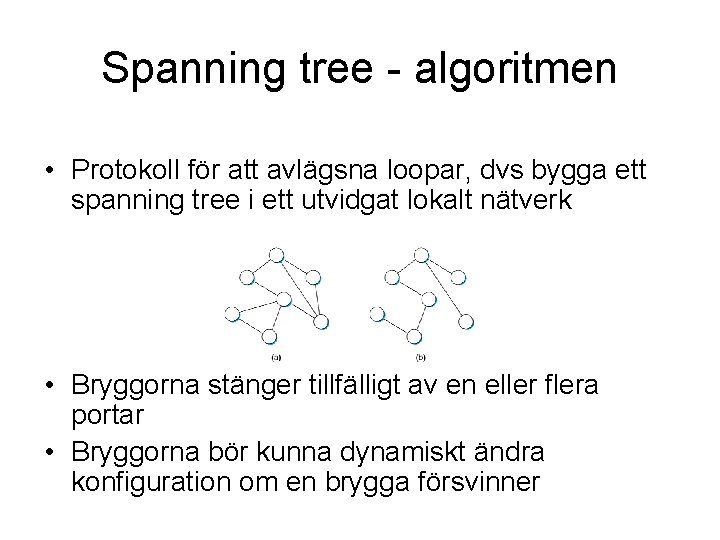 Spanning tree - algoritmen

• Protokoll för att avlägsna loopar, dvs bygga ett spanning tree i ett utvidgat lokalt nätverk

(a)

(b)

• Bryggorna stänger tillfälligt av en eller flera portar
• Bryggorna bör kunna dynamiskt ändra konfiguration om en brygga försvinner